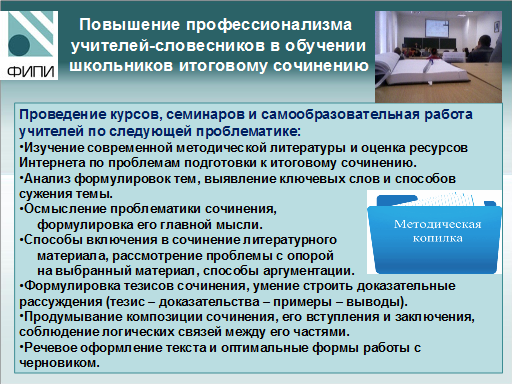 ФИПИ

Повышение профессионализма учителей-словесников в обучении школьников итоговому сочинению

Проведение курсов, семинаров и самообразовательная работа учителей по следующей проблематике:
•Изучение современной методической литературы и оценка ресурсов Интернета по проблемам подготовки к итоговому сочинению.
•Анализ формулировок тем, выявление ключевых слов и способов сужения темы.
•Осмысление проблематики сочинения, формулировка его главной мысли.
•Способы включения в сочинение литературного материала, рассмотрение проблемы с опорой на выбранный материал, способы аргументации.
•Формулировка тезисов сочинения, умение строить доказательные рассуждения (тезис – доказательства – примеры – выводы).
•Продумывание композиции сочинения, его вступления и заключения, соблюдение логических связей между его частями.
•Речевое оформление текста и оптимальные формы работы с черновиком.

Методическая копилка